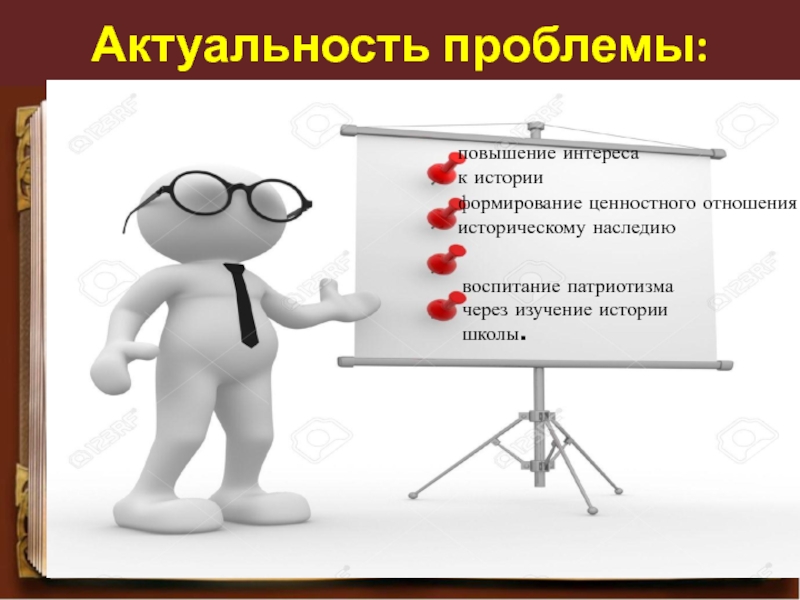 Актуальность проблемы:

повышение интереса к истории

формирование ценностного отношения историческому наследию

воспитание патриотизма через изучение истории школы.

123RF